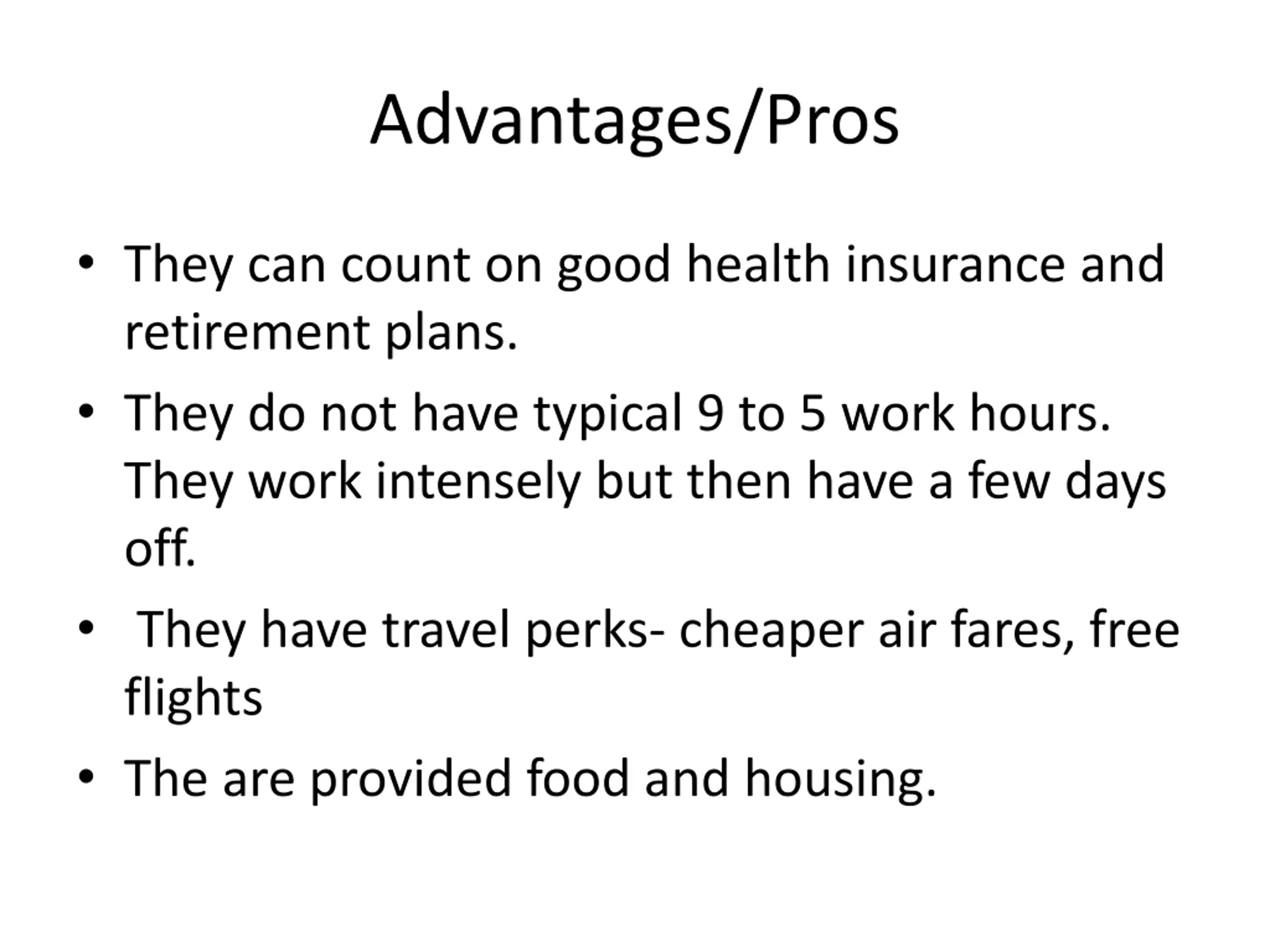 Advantages/Pros

• They can count on good health insurance and retirement plans.

• They do not have typical 9 to 5 work hours. They work intensely but then have a few days off.

• They have travel perks- cheaper air fares, free flights

• The are provided food and housing.